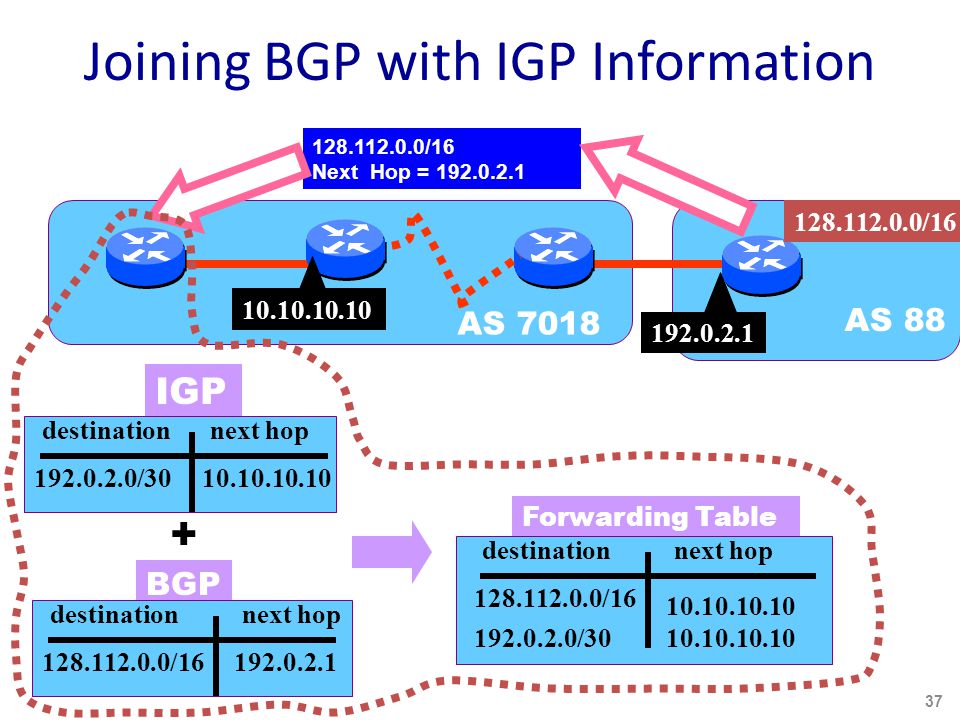 Joining BGP with IGP Information

128.112.0.0/16
Next Hop = 192.0.2.1

128.112.0.0/16

10.10.10.10

AS 7018

192.0.2.1

AS 88

IGP

| destination | next hop |
|---|---|
| 192.0.2.0/30 | 10.10.10.10 |

+

BGP

| destination | next hop |
|---|---|
| 128.112.0.0/16 | 192.0.2.1 |

Forwarding Table

| destination | next hop |
|---|---|
| 128.112.0.0/16 | 10.10.10.10 |
| 192.0.2.0/30 | 10.10.10.10 |

37